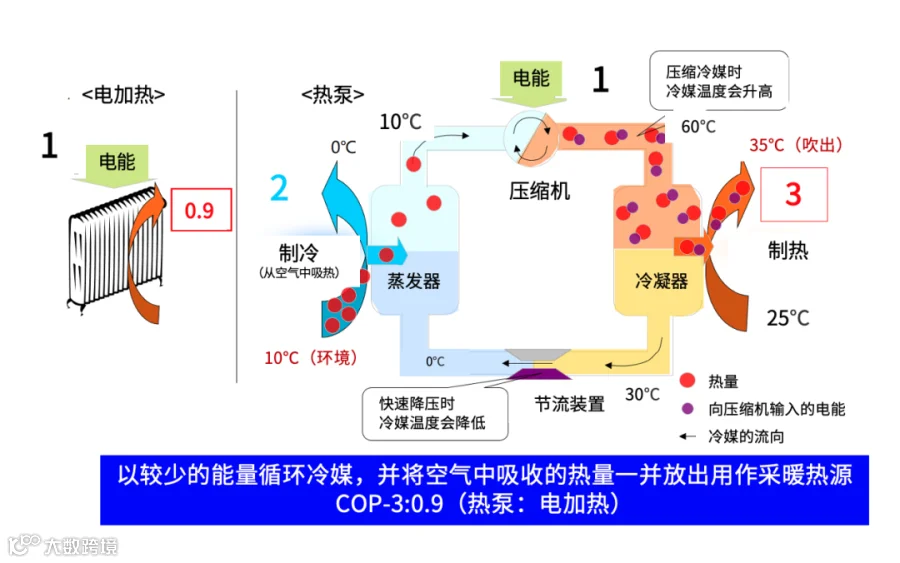 <电加热>

1

电能

0.9

<热泵>

电能

1

压缩冷媒时
冷媒温度会升高

10°C

0°C

60°C

35°C（吹出）

2

压缩机

3

制冷
（从空气中吸热）

蒸发器

冷凝器

制热

25°C

10°C（环境）

0°C

30°C

快速降压时
冷媒温度会降低

节流装置

热量

向压缩机输入的电能

冷媒的流向

以较少的能量循环冷媒，并将空气中吸收的热量一并放出用作采暖热源
COP-3:0.9（热泵：电加热）

大数跨境